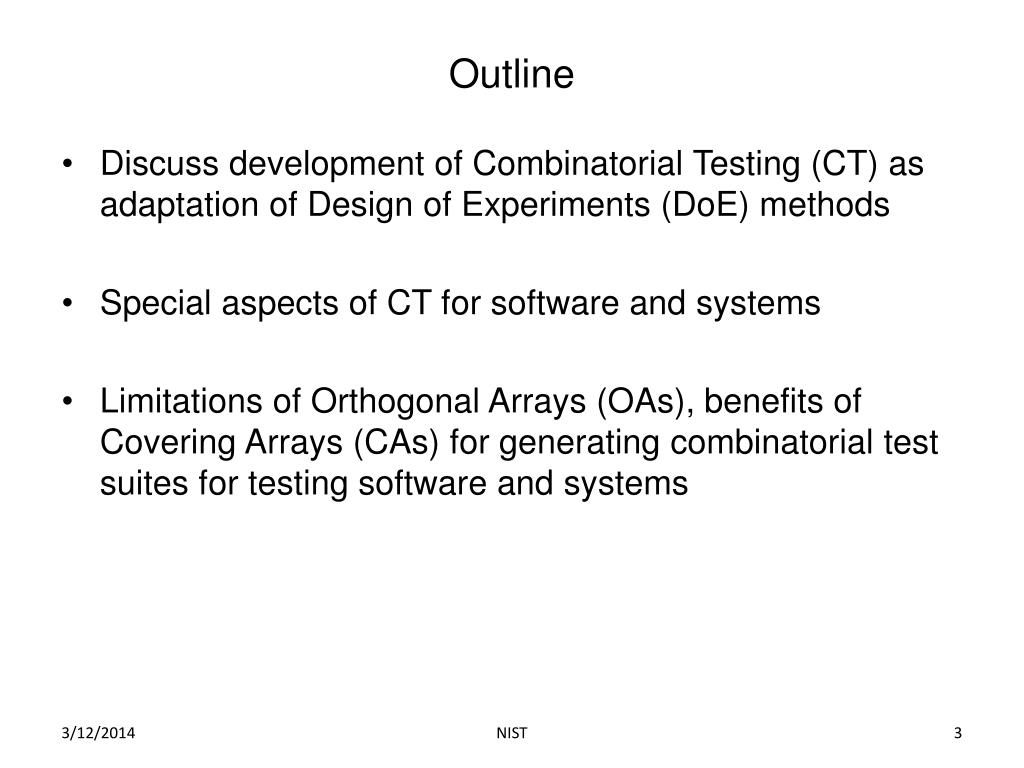 Outline

• Discuss development of Combinatorial Testing (CT) as adaptation of Design of Experiments (DoE) methods

• Special aspects of CT for software and systems

• Limitations of Orthogonal Arrays (OAs), benefits of Covering Arrays (CAs) for generating combinatorial test suites for testing software and systems

3/12/2014
NIST
3